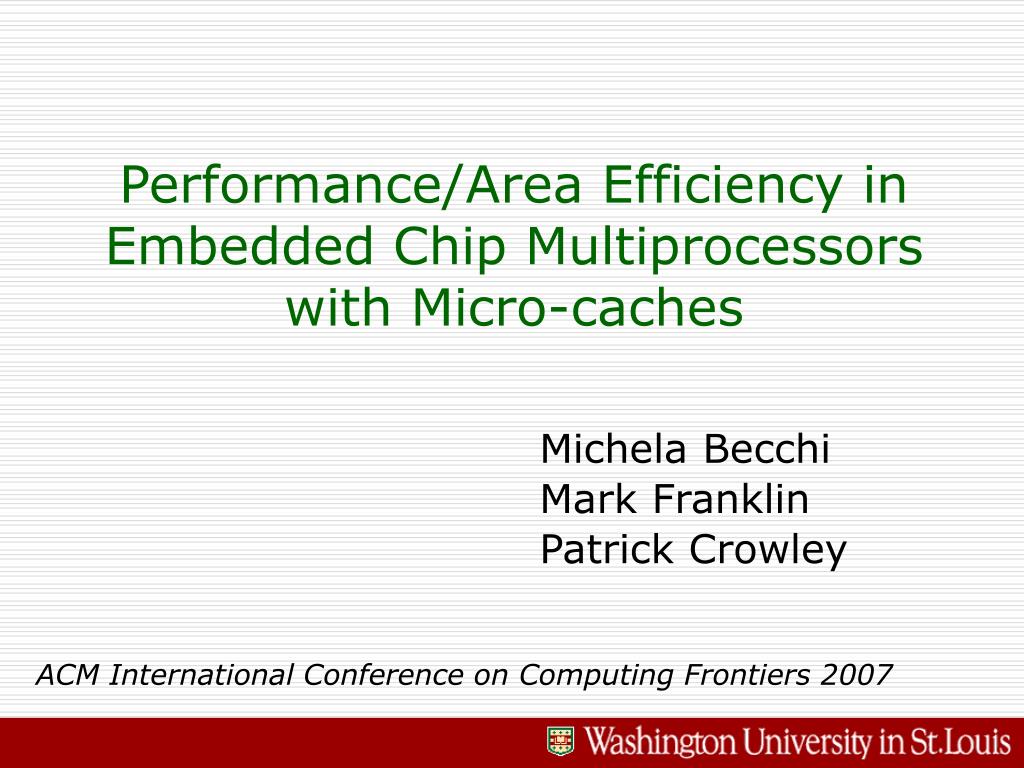 Performance/Area Efficiency in Embedded Chip Multiprocessors with Micro-caches

Michela Becchi
Mark Franklin
Patrick Crowley

ACM International Conference on Computing Frontiers 2007

Washington University in St.Louis